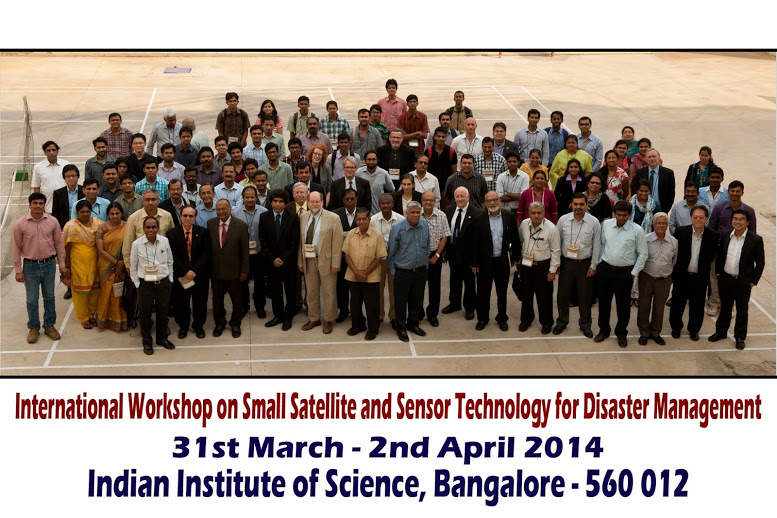 International Workshop on Small Satellite and Sensor Technology for Disaster Management
31st March - 2nd April 2014
Indian Institute of Science, Bangalore - 560 012